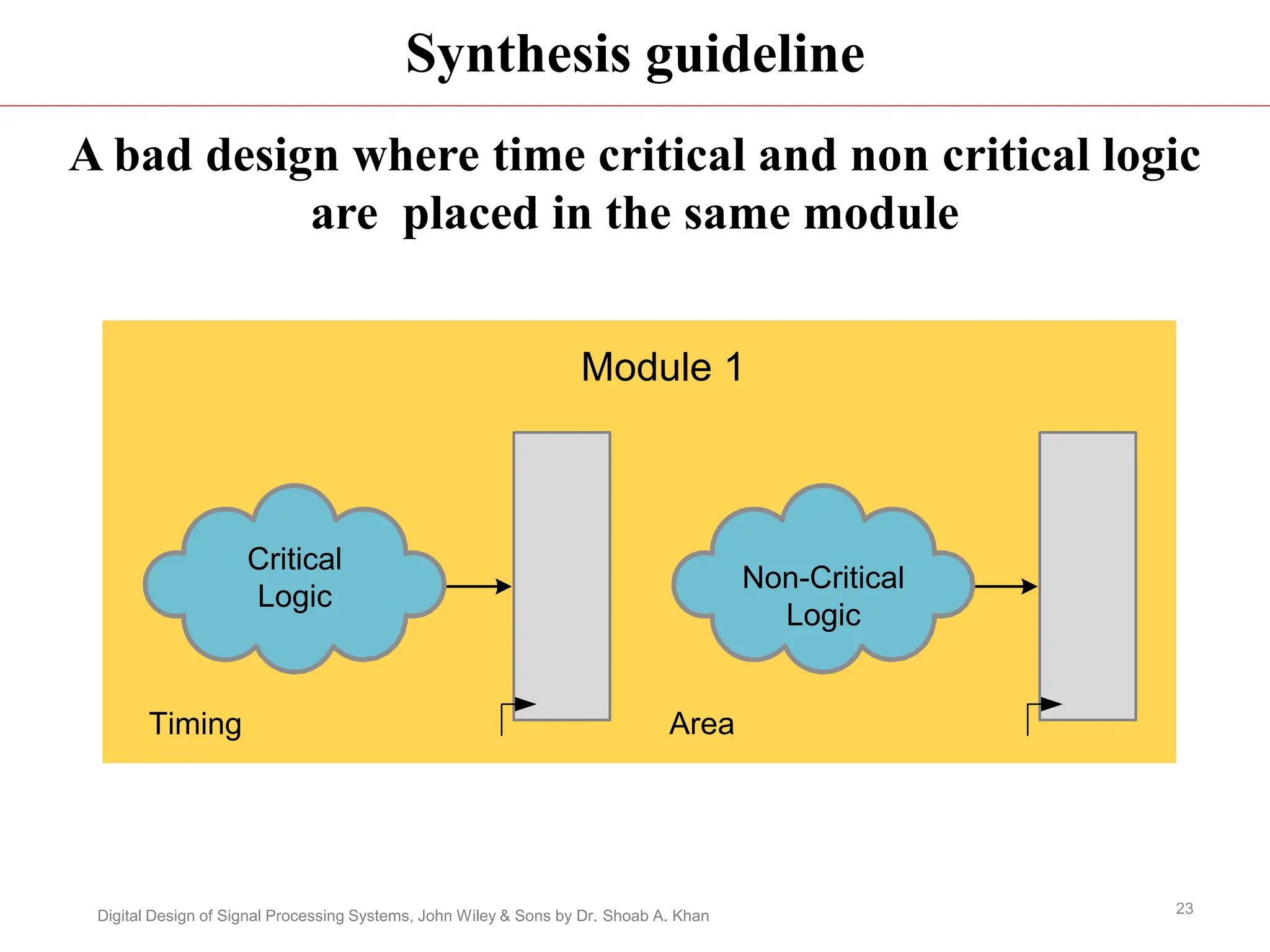 Synthesis guideline

A bad design where time critical and non critical logic are placed in the same module

Module 1

Critical Logic

Non-Critical Logic

Timing

Area

Digital Design of Signal Processing Systems, John Wiley & Sons by Dr. Shoab A. Khan

23